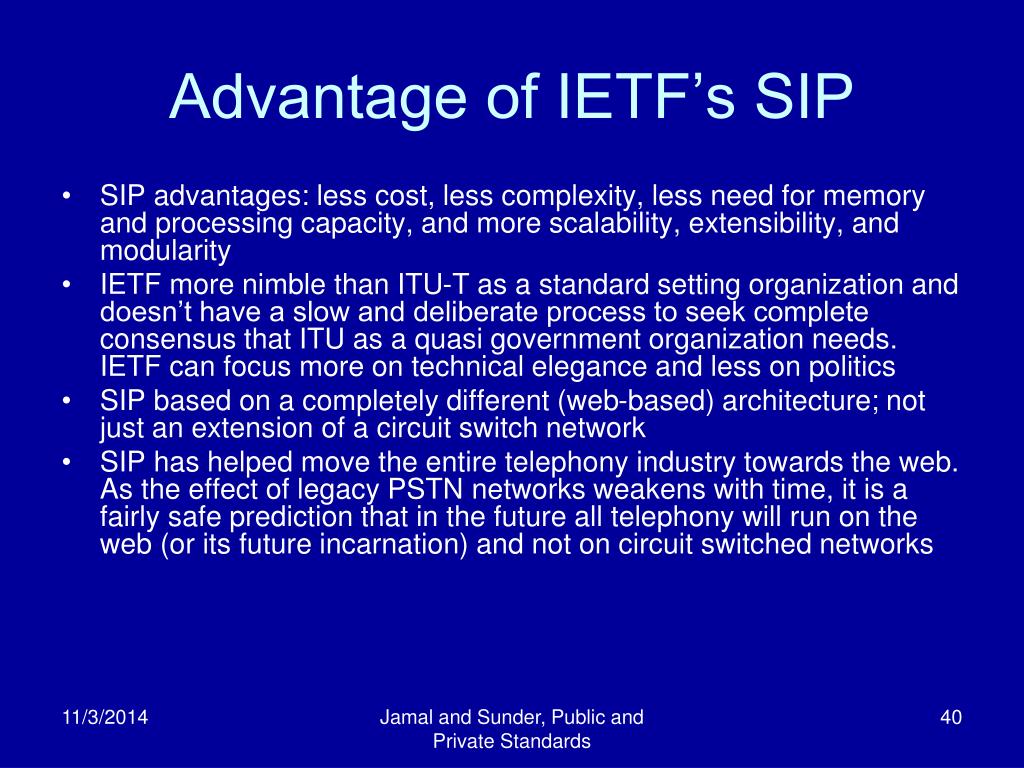 Advantage of IETF’s SIP

• SIP advantages: less cost, less complexity, less need for memory and processing capacity, and more scalability, extensibility, and modularity
• IETF more nimble than ITU-T as a standard setting organization and doesn’t have a slow and deliberate process to seek complete consensus that ITU as a quasi government organization needs. IETF can focus more on technical elegance and less on politics
• SIP based on a completely different (web-based) architecture; not just an extension of a circuit switch network
• SIP has helped move the entire telephony industry towards the web. As the effect of legacy PSTN networks weakens with time, it is a fairly safe prediction that in the future all telephony will run on the web (or its future incarnation) and not on circuit switched networks

11/3/2014

Jamal and Sunder, Public and Private Standards

40